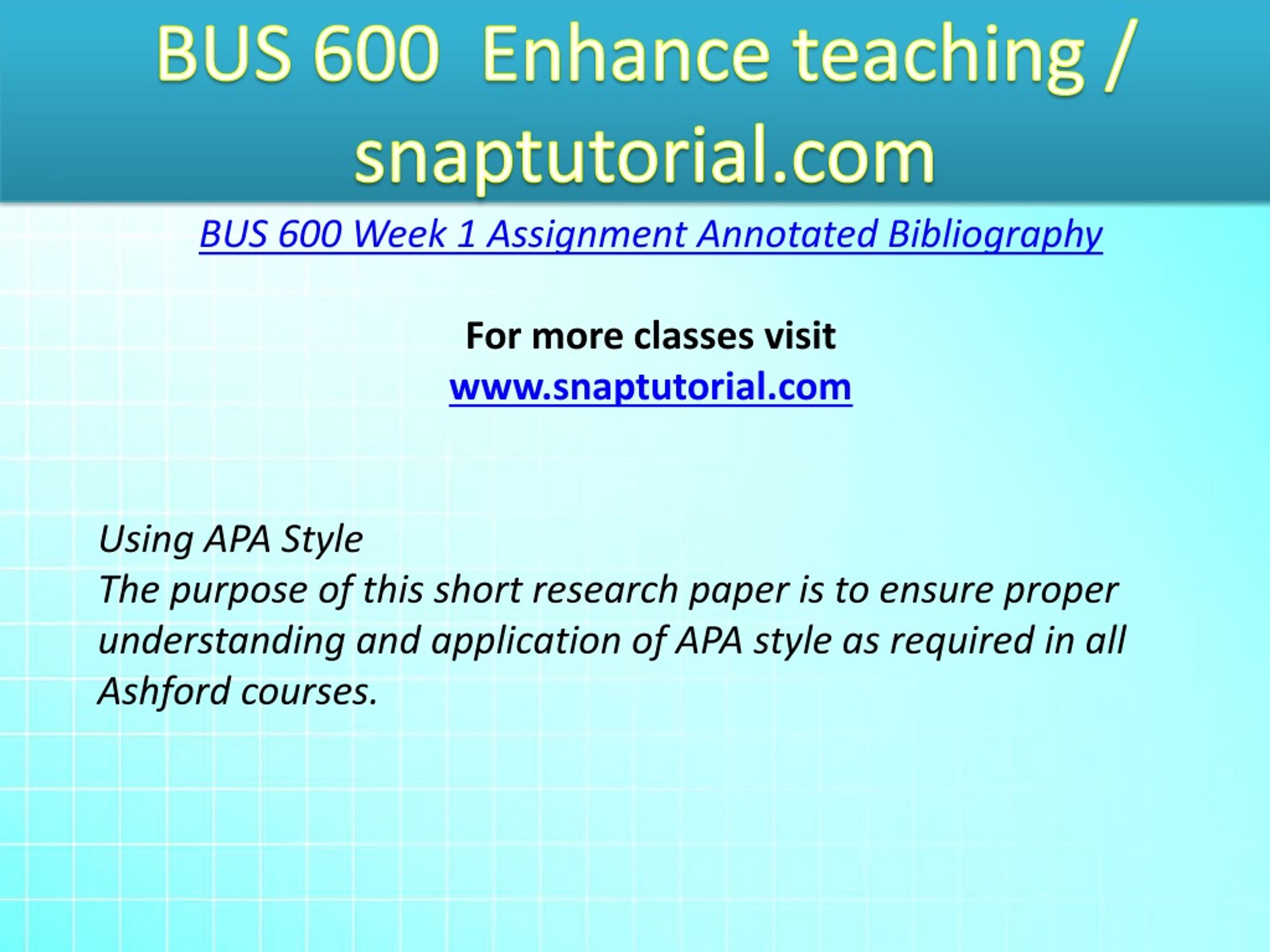 BUS 600  Enhance teaching / snaptutorial.com

BUS 600 Week 1 Assignment Annotated Bibliography

For more classes visit
www.snaptutorial.com

Using APA Style
The purpose of this short research paper is to ensure proper understanding and application of APA style as required in all Ashford courses.